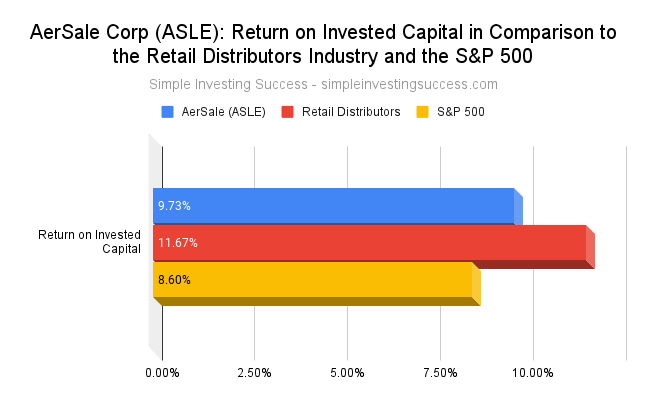 AerSale Corp (ASLE): Return on Invested Capital in Comparison to the Retail Distributors Industry and the S&P 500

Simple Investing Success - simpleinvestingsuccess.com

AerSale (ASLE)
Retail Distributors
S&P 500

Return on Invested Capital

9.73%
11.67%
8.60%

0.00%
2.50%
5.00%
7.50%
10.00%